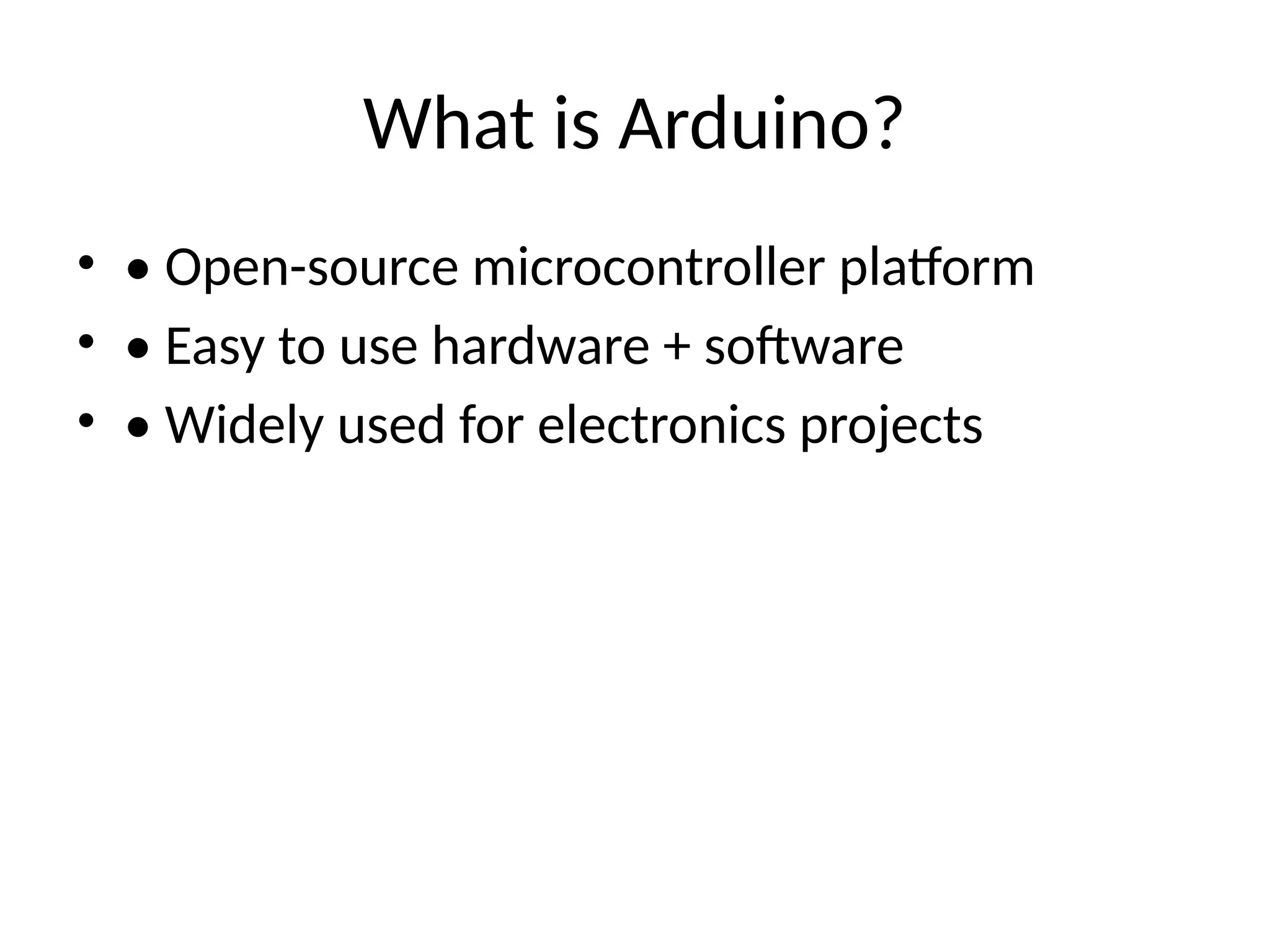 What is Arduino?

• • Open-source microcontroller platform
• • Easy to use hardware + software
• • Widely used for electronics projects